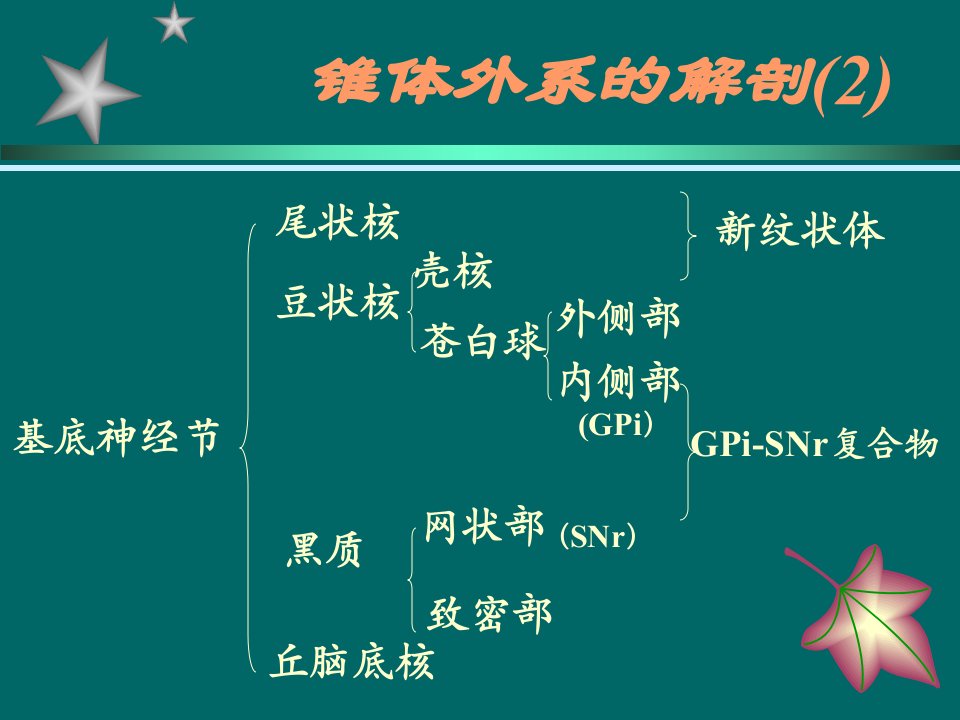 锥体外系的解剖(2)

基底神经节

尾状核

豆状核

壳核

苍白球

外侧部

内侧部

(GPi)

新纹状体

GPi-SNr复合物

黑质

网状部 (SNr)

致密部

丘脑底核